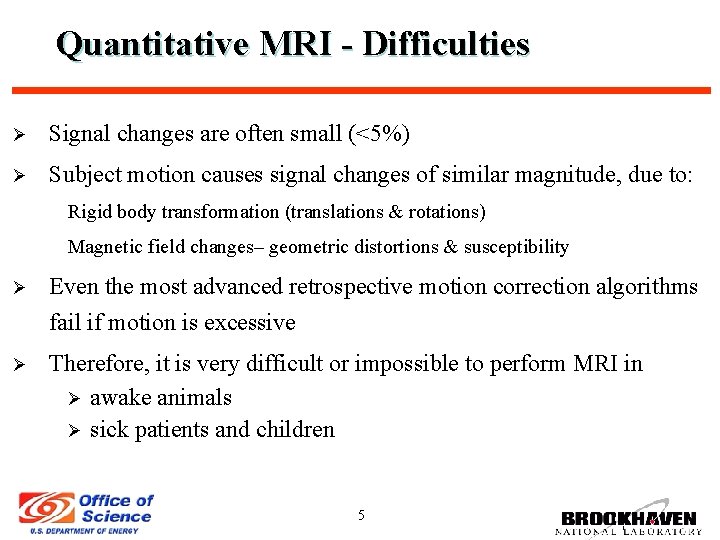 Quantitative MRI - Difficulties

➢ Signal changes are often small (<5%)

➢ Subject motion causes signal changes of similar magnitude, due to:

Rigid body transformation (translations & rotations)

Magnetic field changes– geometric distortions & susceptibility

➢ Even the most advanced retrospective motion correction algorithms fail if motion is excessive

➢ Therefore, it is very difficult or impossible to perform MRI in

➢ awake animals

➢ sick patients and children

Office of Science
U.S. DEPARTMENT OF ENERGY

5

BROOKHAVEN
NATIONAL LABORATORY